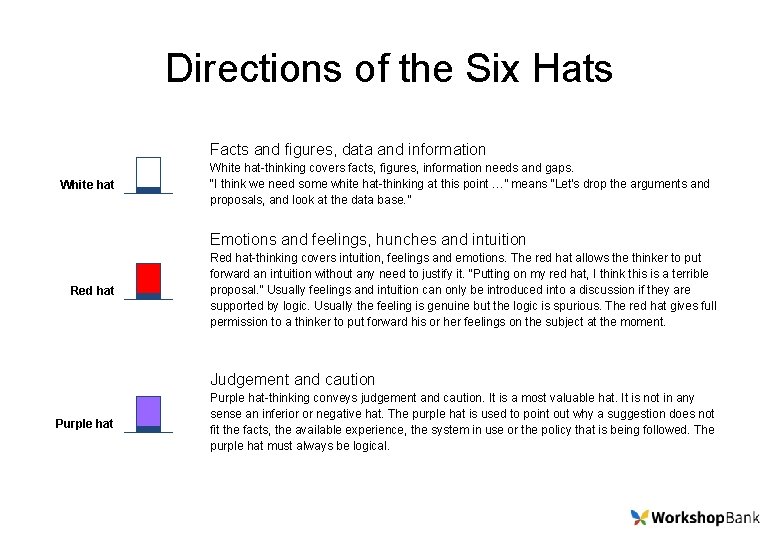 Directions of the Six Hats

White hat

Facts and figures, data and information
White hat-thinking covers facts, figures, information needs and gaps.
"I think we need some white hat-thinking at this point …" means "Let's drop the arguments and proposals, and look at the data base."

Red hat

Emotions and feelings, hunches and intuition
Red hat-thinking covers intuition, feelings and emotions. The red hat allows the thinker to put forward an intuition without any need to justify it. "Putting on my red hat, I think this is a terrible proposal." Usually feelings and intuition can only be introduced into a discussion if they are supported by logic. Usually the feeling is genuine but the logic is spurious. The red hat gives full permission to a thinker to put forward his or her feelings on the subject at the moment.

Purple hat

Judgement and caution
Purple hat-thinking conveys judgement and caution. It is a most valuable hat. It is not in any sense an inferior or negative hat. The purple hat is used to point out why a suggestion does not fit the facts, the available experience, the system in use or the policy that is being followed. The purple hat must always be logical.

WorkshopBank